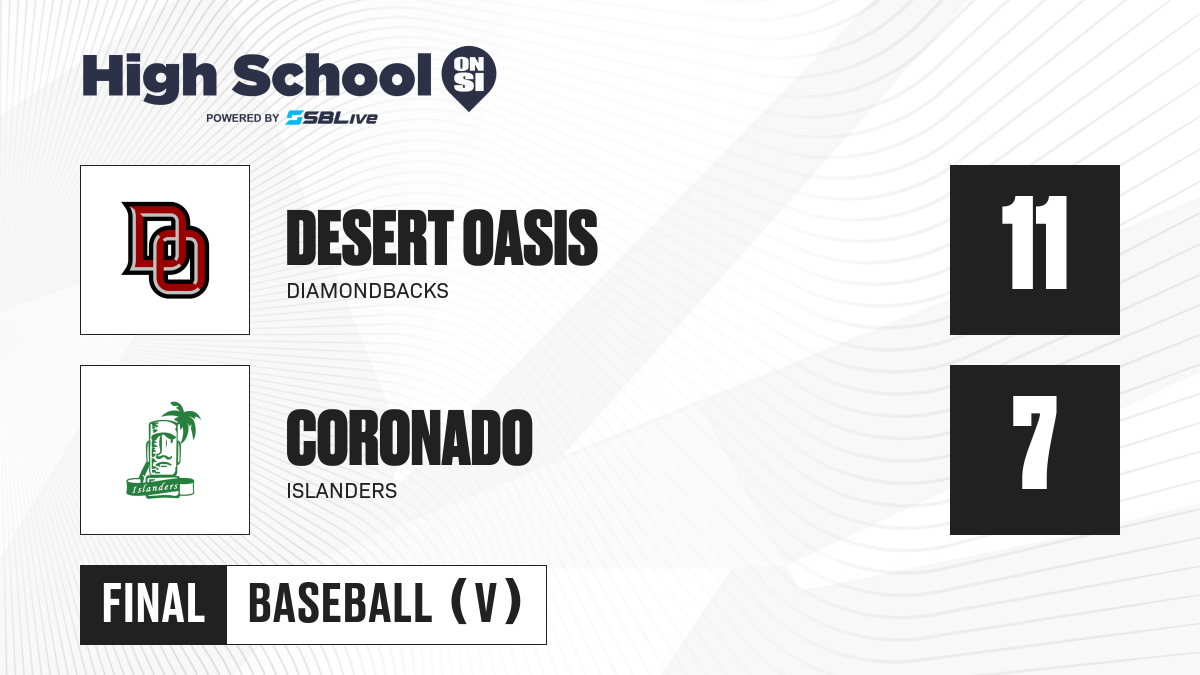 High School ON SI
POWERED BY SBLive

DO

DESERT OASIS
DIAMONDBACKS

11

Islanders

CORONADO
ISLANDERS

7

FINAL BASEBALL (V)